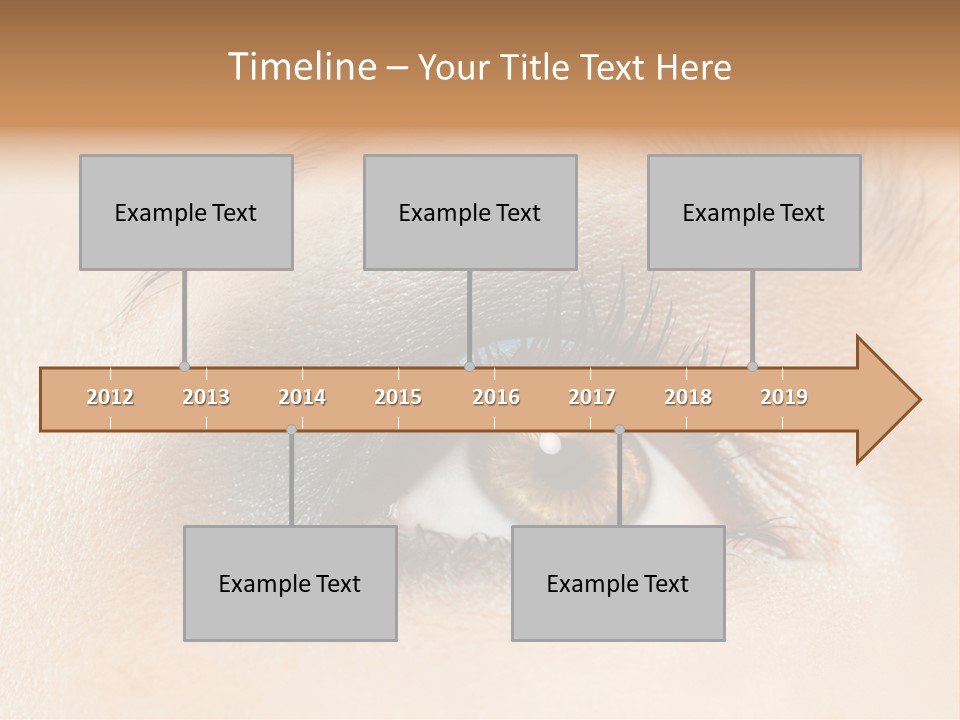 Timeline – Your Title Text Here

Example Text

Example Text

Example Text

2012 2013 2014 2015 2016 2017 2018 2019

Example Text

Example Text